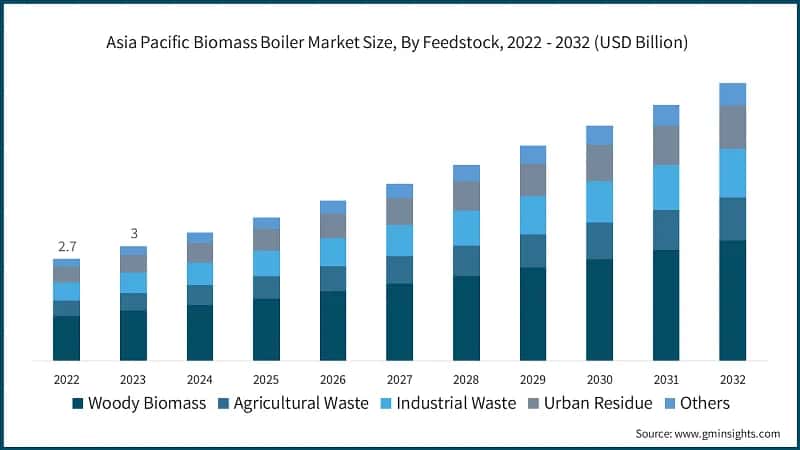 Asia Pacific Biomass Boiler Market Size, By Feedstock, 2022 - 2032 (USD Billion)

2.7

3

2022 2023 2024 2025 2026 2027 2028 2029 2030 2031 2032

Woody Biomass Agricultural Waste Industrial Waste Urban Residue Others

Source: www.gminsights.com